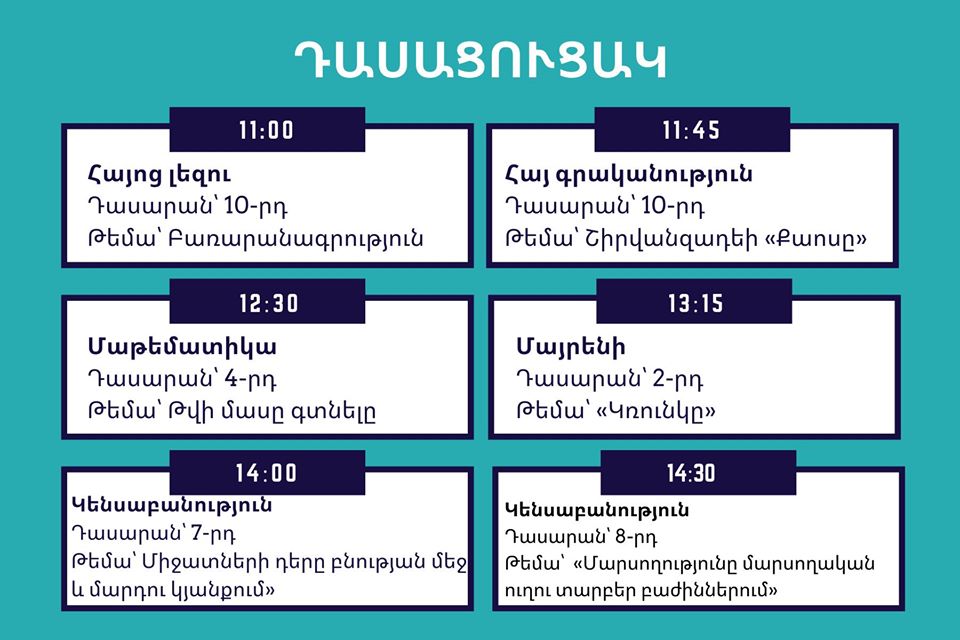 ԴԱՍԱՑՈՒՑԱԿ

11:00

Հայոց լեզու
Դասարան՝ 10-րդ
Թեմա՝ Բառարանագրություն

11:45

Հայ գրականություն
Դասարան՝ 10-րդ
Թեմա՝ Շիրվանզադեի «Քաոսը»

12:30

Մաթեմատիկա
Դասարան՝ 4-րդ
Թեմա՝ Թվի մասը գտնելը

13:15

Մայրենի
Դասարան՝ 2-րդ
Թեմա՝ «Կռունկը»

14:00

Կենսաբանություն
Դասարան՝ 7-րդ
Թեմա՝ Միջատների դերը բնության մեջ և մարդու կյանքում»

14:30

Կենսաբանություն
Դասարան՝ 8-րդ
Թեմա՝ «Մարսողությունը մարսողական ուղու տարբեր բաժիններում»